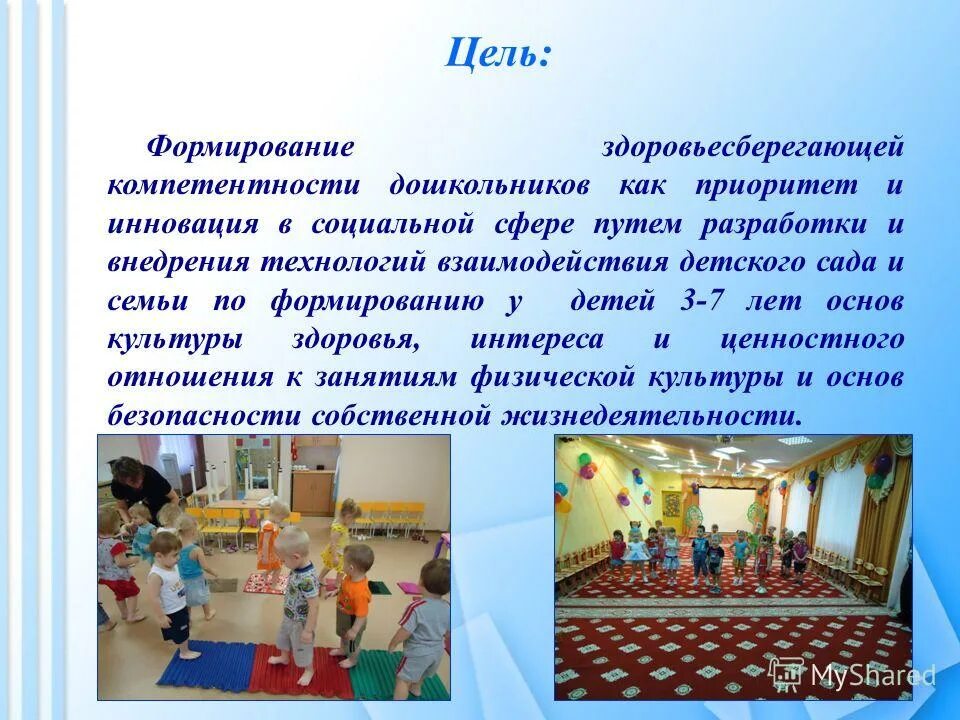 Цель:

Формирование здоровьесберегающей компетентности дошкольников как приоритет и инновация в социальной сфере путем разработки и внедрения технологий взаимодействия детского сада и семьи по формированию у детей 3-7 лет основ культуры здоровья, интереса и ценностного отношения к занятиям физической культуры и основ безопасности собственной жизнедеятельности.

MyShared